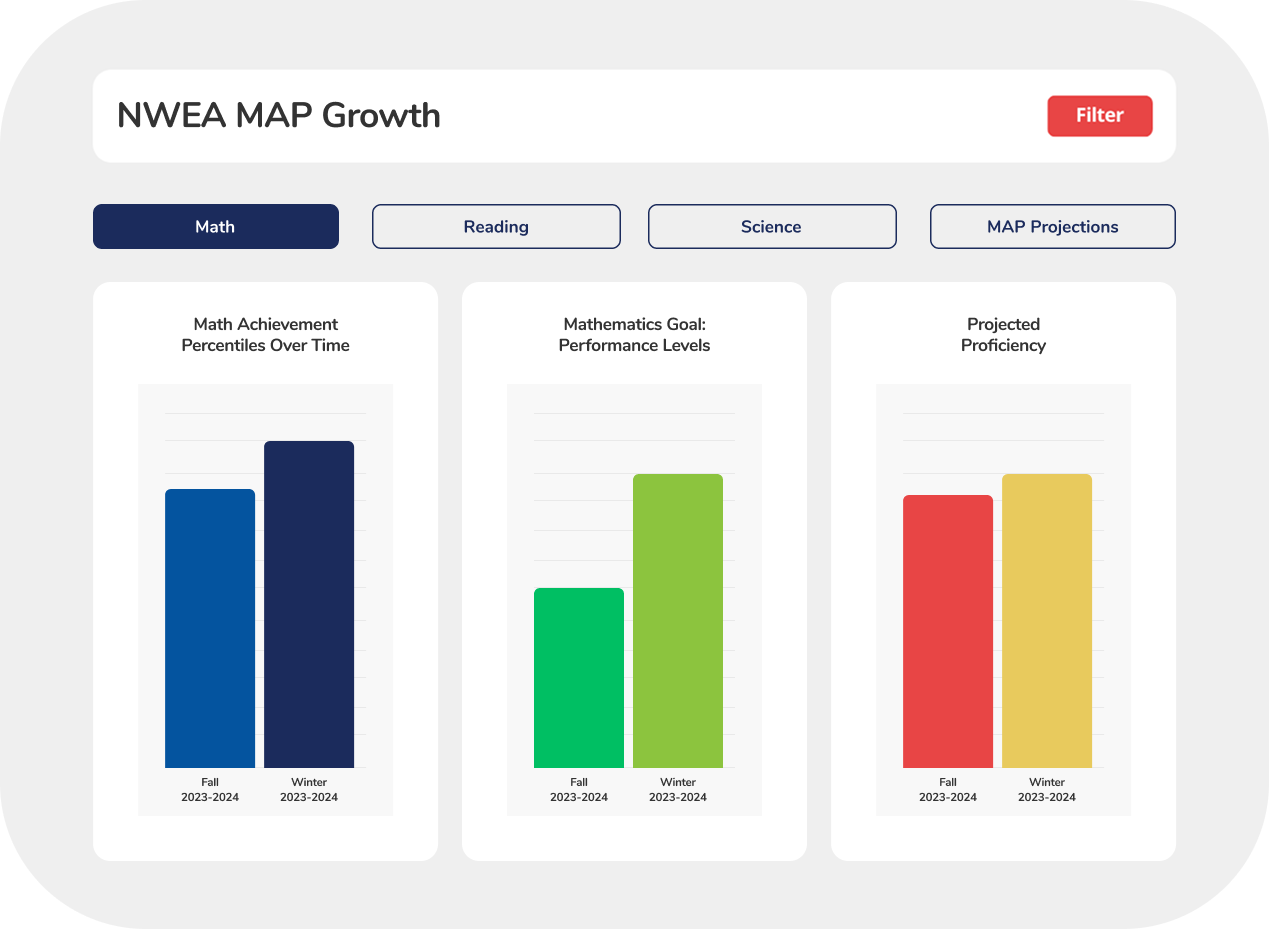 NWEA MAP Growth

Filter

Math

Reading

Science

MAP Projections

Math Achievement Percentiles Over Time

Fall 2023-2024

Winter 2023-2024

Mathematics Goal: Performance Levels

Fall 2023-2024

Winter 2023-2024

Projected Proficiency

Fall 2023-2024

Winter 2023-2024